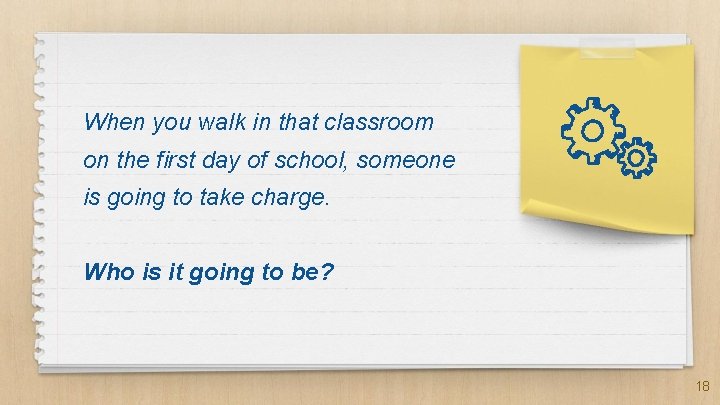 When you walk in that classroom on the first day of school, someone is going to take charge.

Who is it going to be?

18